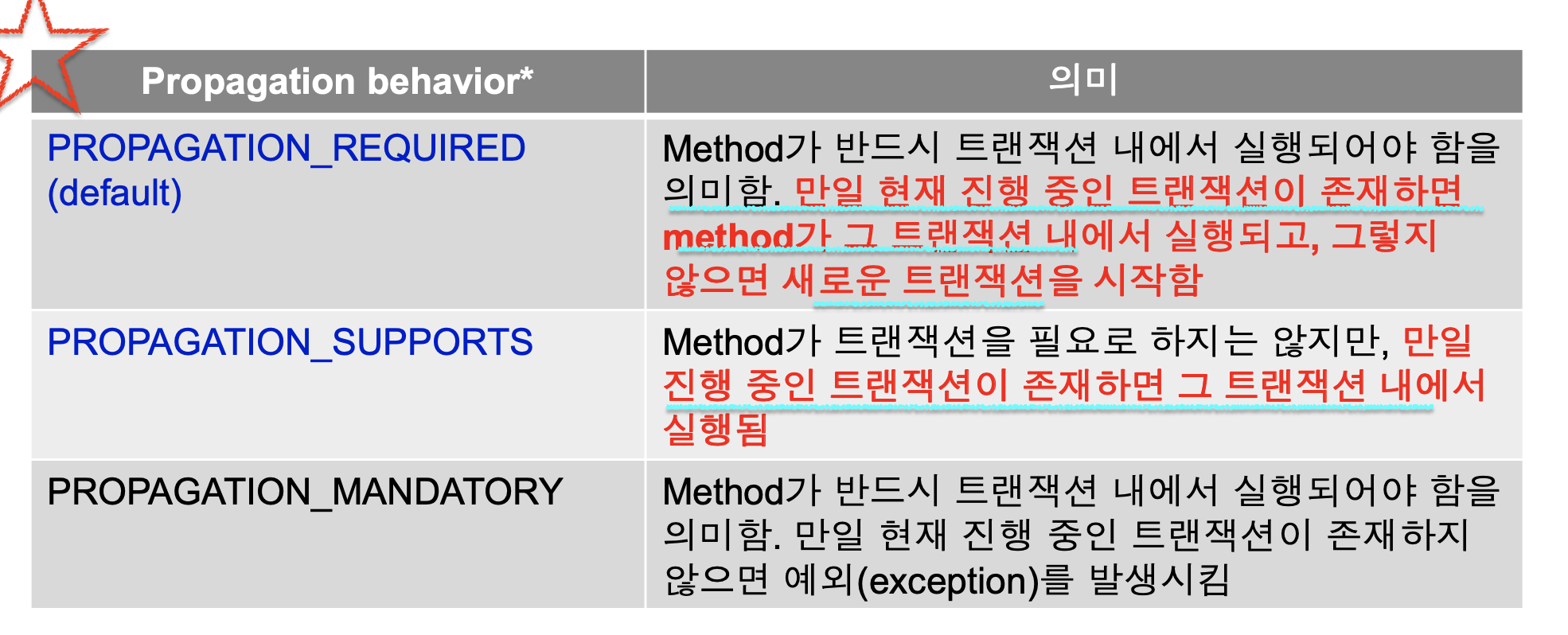 | Propagation behavior* | 의미 |
|---|---|
| PROPAGATION_REQUIRED (default) | Method가 반드시 트랜잭션 내에서 실행되어야 함을 의미함. 만일 현재 진행 중인 트랜잭션이 존재하면 method가 그 트랜잭션 내에서 실행되고, 그렇지 않으면 새로운 트랜잭션을 시작함 |
| PROPAGATION_SUPPORTS | Method가 트랜잭션을 필요로 하지는 않지만, 만일 진행 중인 트랜잭션이 존재하면 그 트랜잭션 내에서 실행됨 |
| PROPAGATION_MANDATORY | Method가 반드시 트랜잭션 내에서 실행되어야 함을 의미함. 만일 현재 진행 중인 트랜잭션이 존재하지 않으면 예외(exception)를 발생시킴 |